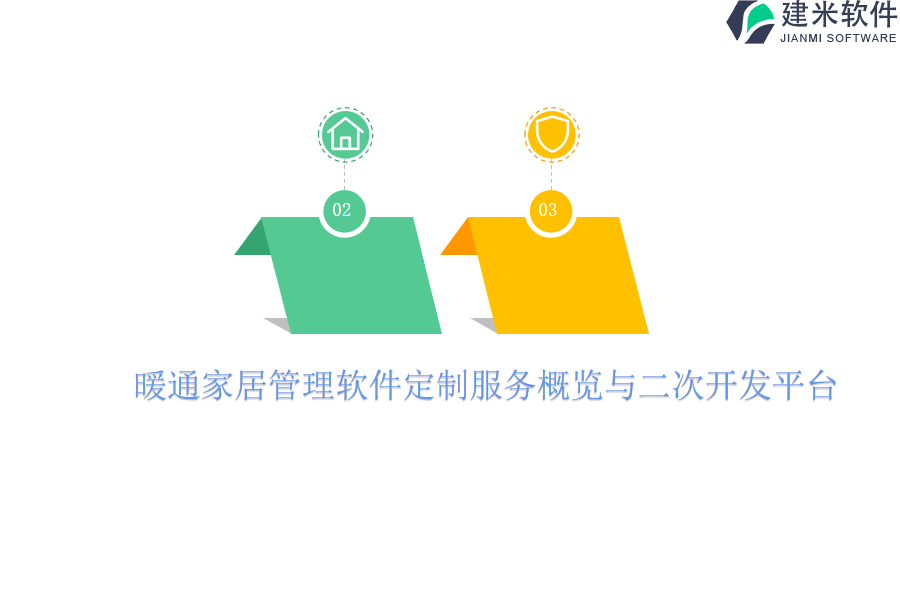 建米软件
JIANMI SOFTWARE

02

03

暖通家居管理软件定制服务概览与二次开发平台